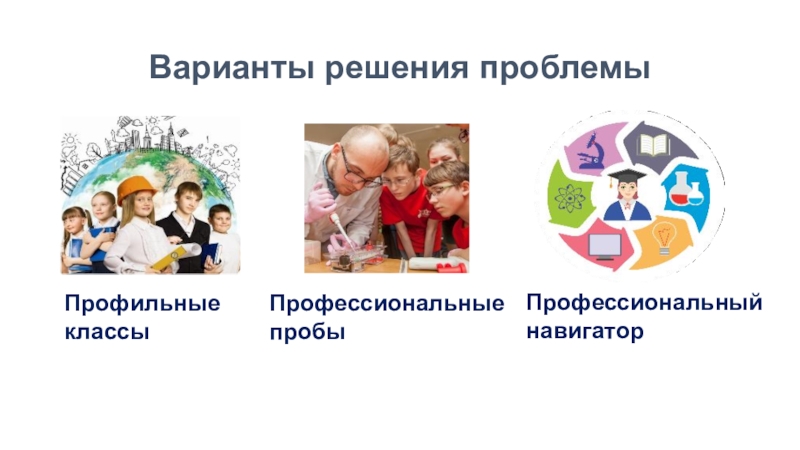 Варианты решения проблемы

Профильные классы

Профессиональные пробы

Профессиональный навигатор